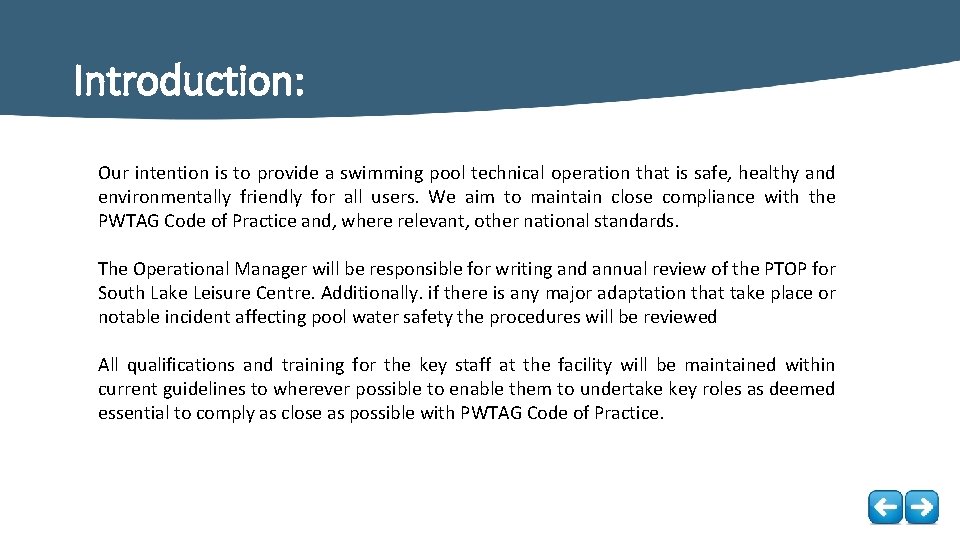 Introduction:

Our intention is to provide a swimming pool technical operation that is safe, healthy and environmentally friendly for all users. We aim to maintain close compliance with the PWTAG Code of Practice and, where relevant, other national standards.

The Operational Manager will be responsible for writing and annual review of the PTOP for South Lake Leisure Centre. Additionally. if there is any major adaptation that take place or notable incident affecting pool water safety the procedures will be reviewed

All qualifications and training for the key staff at the facility will be maintained within current guidelines to wherever possible to enable them to undertake key roles as deemed essential to comply as close as possible with PWTAG Code of Practice.